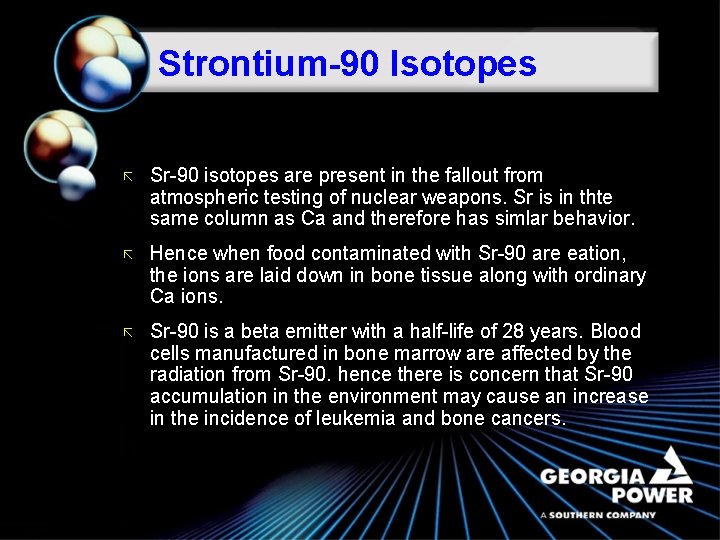 Strontium-90 Isotopes

Sr-90 isotopes are present in the fallout from atmospheric testing of nuclear weapons. Sr is in thte same column as Ca and therefore has simlar behavior.

Hence when food contaminated with Sr-90 are eation, the ions are laid down in bone tissue along with ordinary Ca ions.

Sr-90 is a beta emitter with a half-life of 28 years. Blood cells manufactured in bone marrow are affected by the radiation from Sr-90. hence there is concern that Sr-90 accumulation in the environment may cause an increase in the incidence of leukemia and bone cancers.

GEORGIA POWER
A SOUTHERN COMPANY